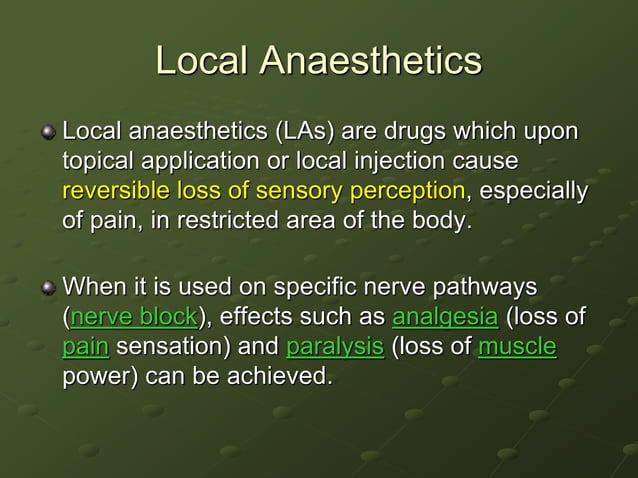 Local Anaesthetics

Local anaesthetics (LAs) are drugs which upon topical application or local injection cause reversible loss of sensory perception, especially of pain, in restricted area of the body.

When it is used on specific nerve pathways (nerve block), effects such as analgesia (loss of pain sensation) and paralysis (loss of muscle power) can be achieved.